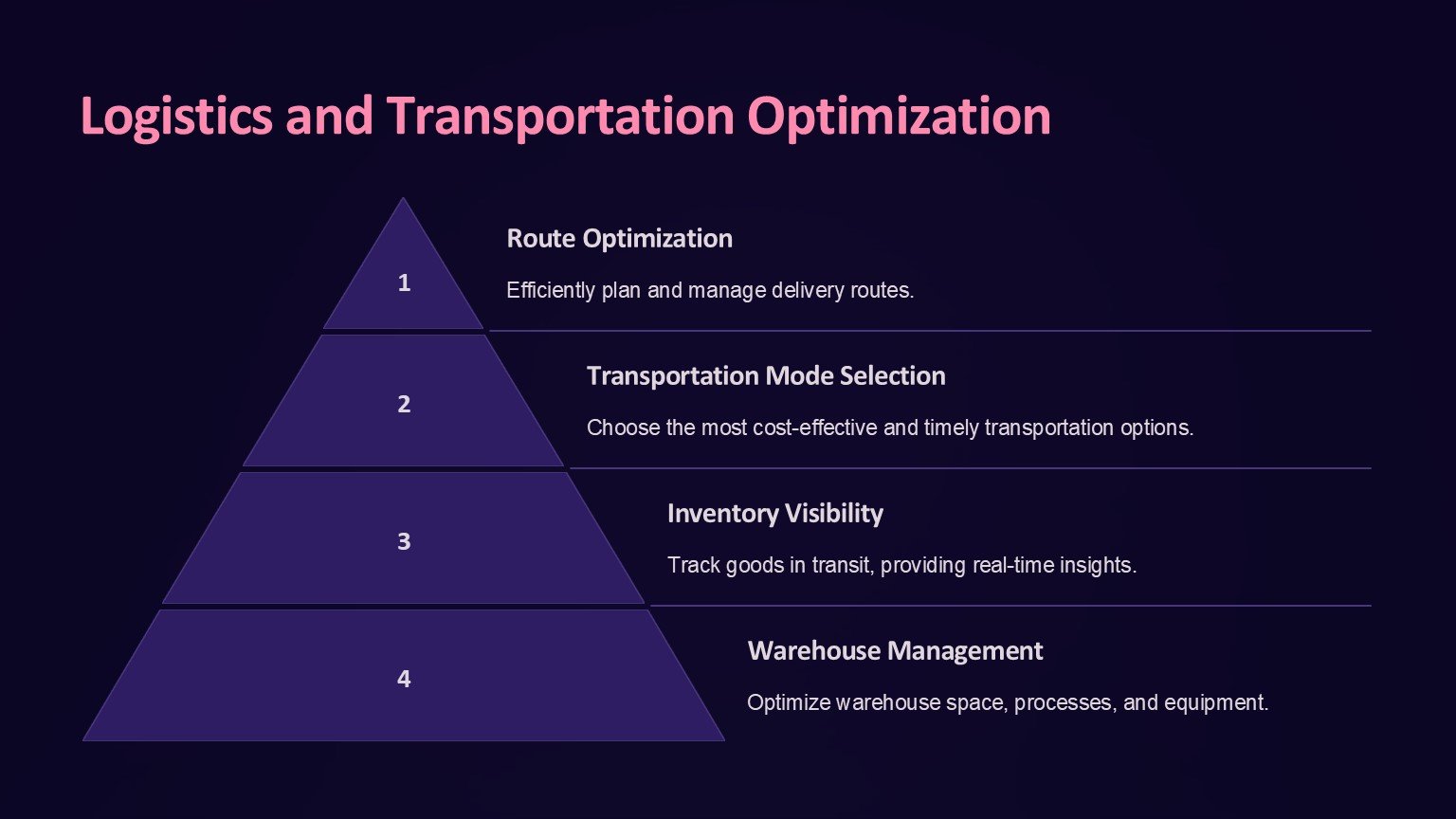 Logistics and Transportation Optimization

1

Route Optimization

Efficiently plan and manage delivery routes.

2

Transportation Mode Selection

Choose the most cost-effective and timely transportation options.

3

Inventory Visibility

Track goods in transit, providing real-time insights.

4

Warehouse Management

Optimize warehouse space, processes, and equipment.